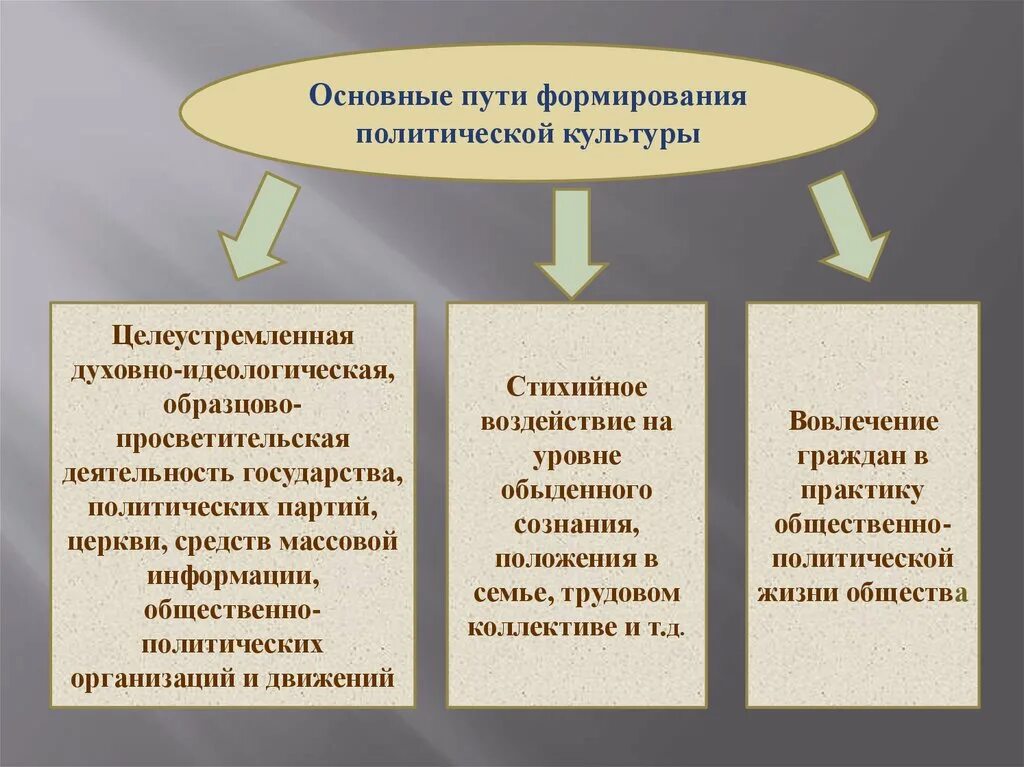 Основные пути формирования политической культуры

Целеустремленная духовно-идеологическая, образцово-просветительская деятельность государства, политических партий, церкви, средств массовой информации, общественно-политических организаций и движений

Стихийное воздействие на уровне обыденного сознания, положения в семье, трудовом коллективе и т.д.

Вовлечение граждан в практику общественно-политической жизни общества